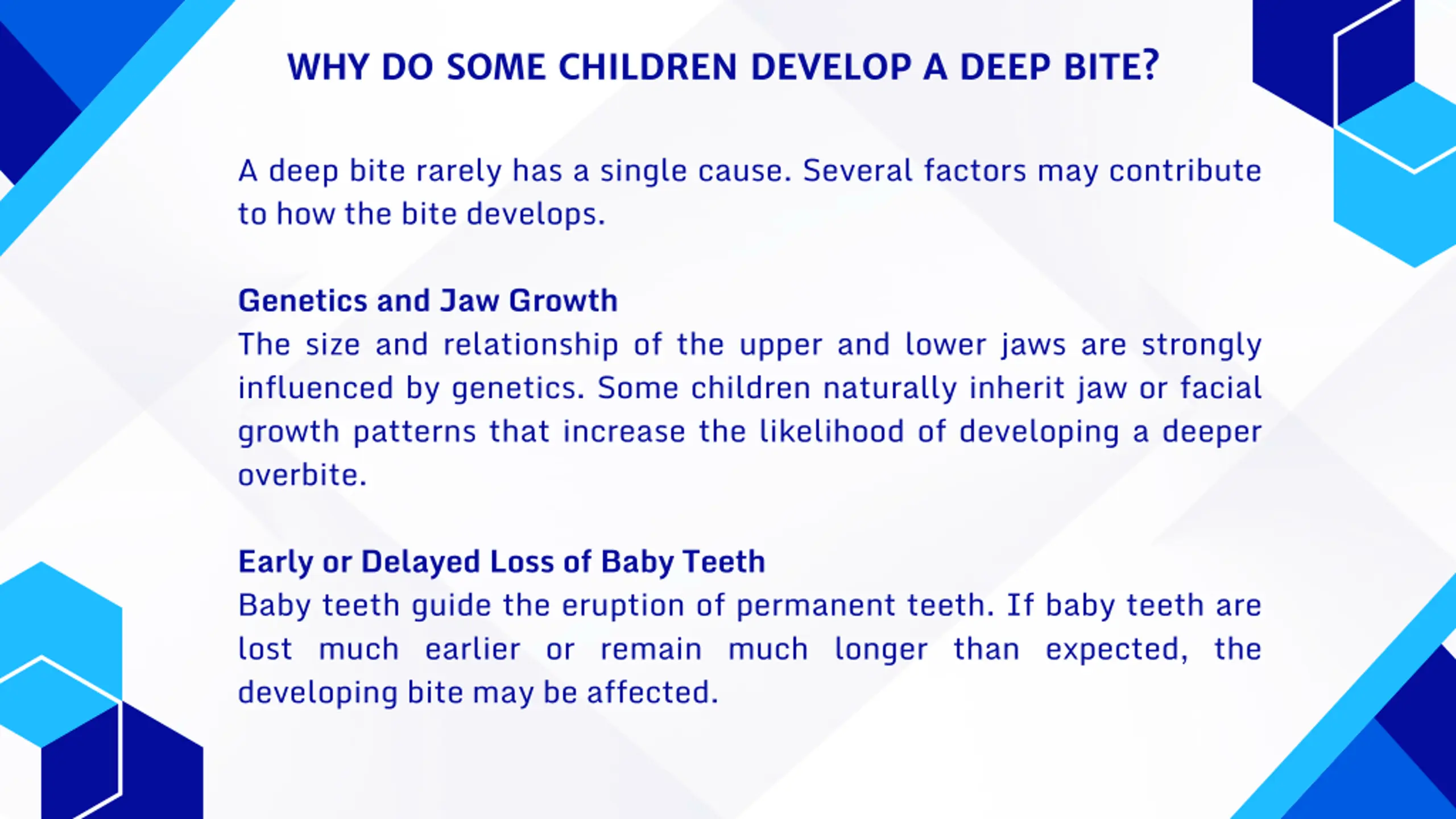 WHY DO SOME CHILDREN DEVELOP A DEEP BITE?

A deep bite rarely has a single cause. Several factors may contribute to how the bite develops.

Genetics and Jaw Growth

The size and relationship of the upper and lower jaws are strongly influenced by genetics. Some children naturally inherit jaw or facial growth patterns that increase the likelihood of developing a deeper overbite.

Early or Delayed Loss of Baby Teeth

Baby teeth guide the eruption of permanent teeth. If baby teeth are lost much earlier or remain much longer than expected, the developing bite may be affected.